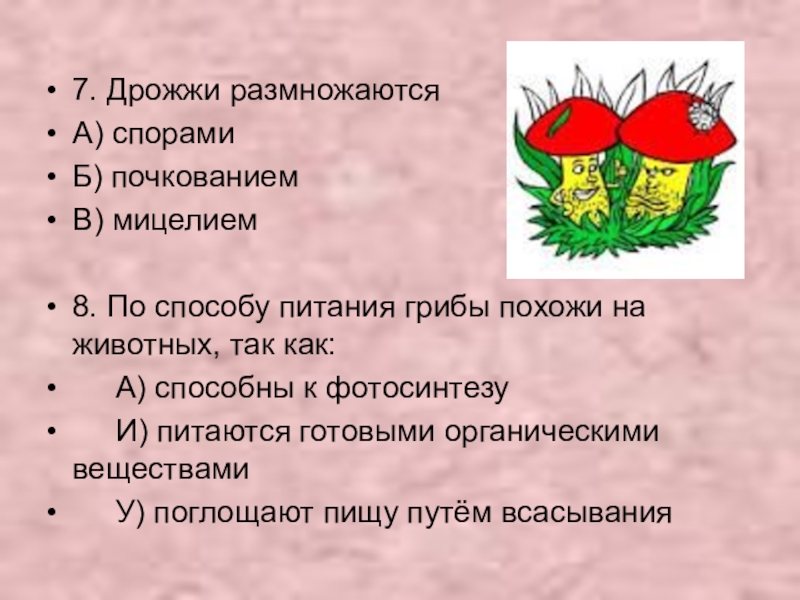 • 7. Дрожжи размножаются
• А) спорами
• Б) почкованием
• В) мицелием

• 8. По способу питания грибы похожи на животных, так как:
• А) способны к фотосинтезу
• И) питаются готовыми органическими веществами
• У) поглощают пищу путём всасывания